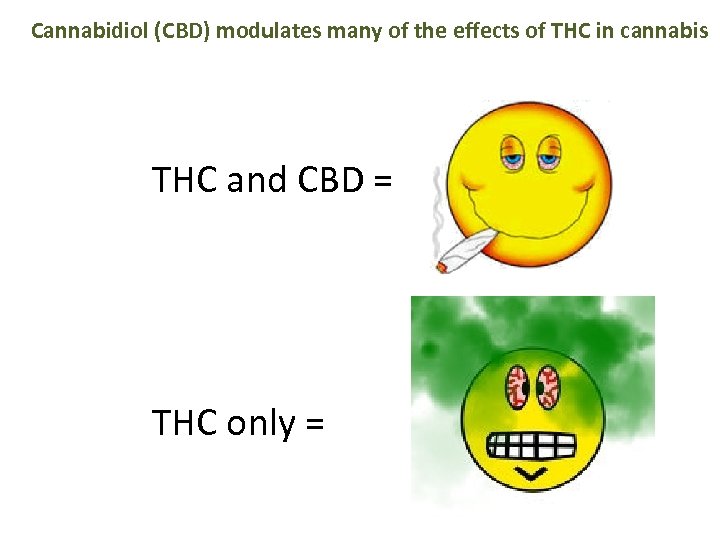 Cannabidiol (CBD) modulates many of the effects of THC in cannabis

THC and CBD =

THC only =